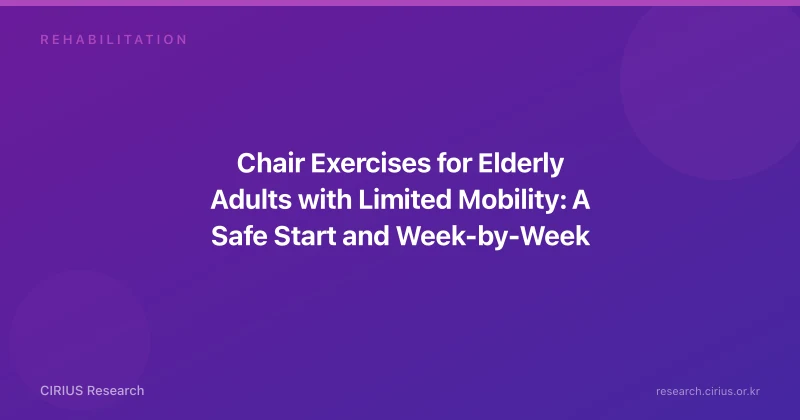 REHABILITATION

Chair Exercises for Elderly Adults with Limited Mobility: A Safe Start and Week-by-Week

CIRIUS Research

research.cirius.or.kr